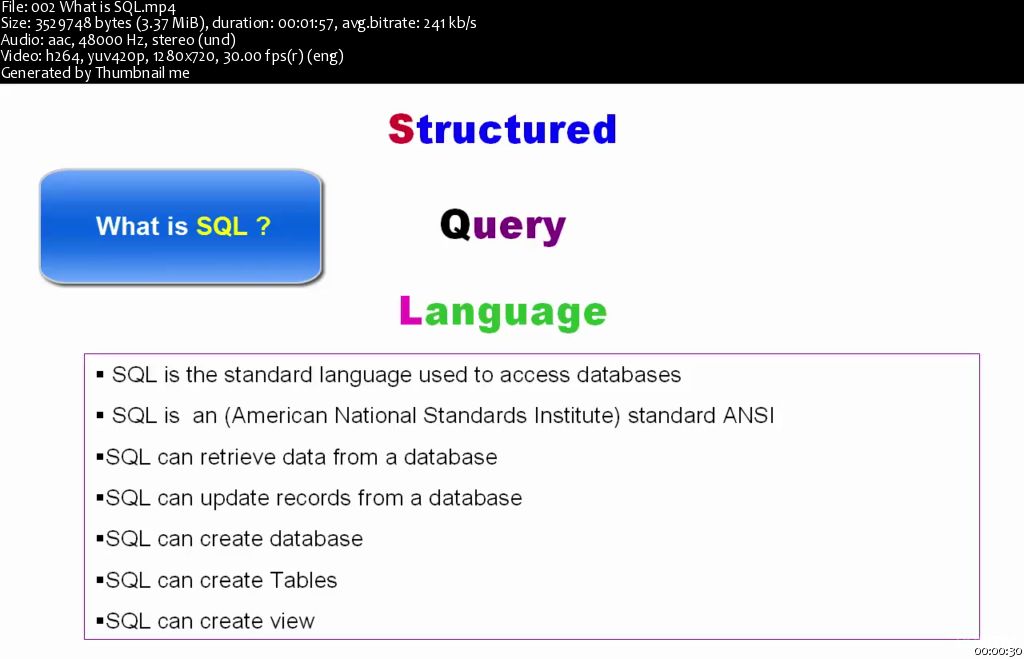 File: 002 What is SQL.mp4
Size: 3529748 bytes (3.37 MiB), duration: 00:01:57, avg.bitrate: 241 kb/s
Audio: aac, 48000 Hz, stereo (und)
Video: h264, yuv420p, 1280x720, 30.00 fps(r) (eng)
Generated by Thumbnail me

Structured

What is SQL ?

Query

Language

▪ SQL is the standard language used to access databases

▪ SQL is an (American National Standards Institute) standard ANSI

▪SQL can retrieve data from a database

▪SQL can update records from a database

▪SQL can create database

▪SQL can create Tables

▪SQL can create view

00:00:30